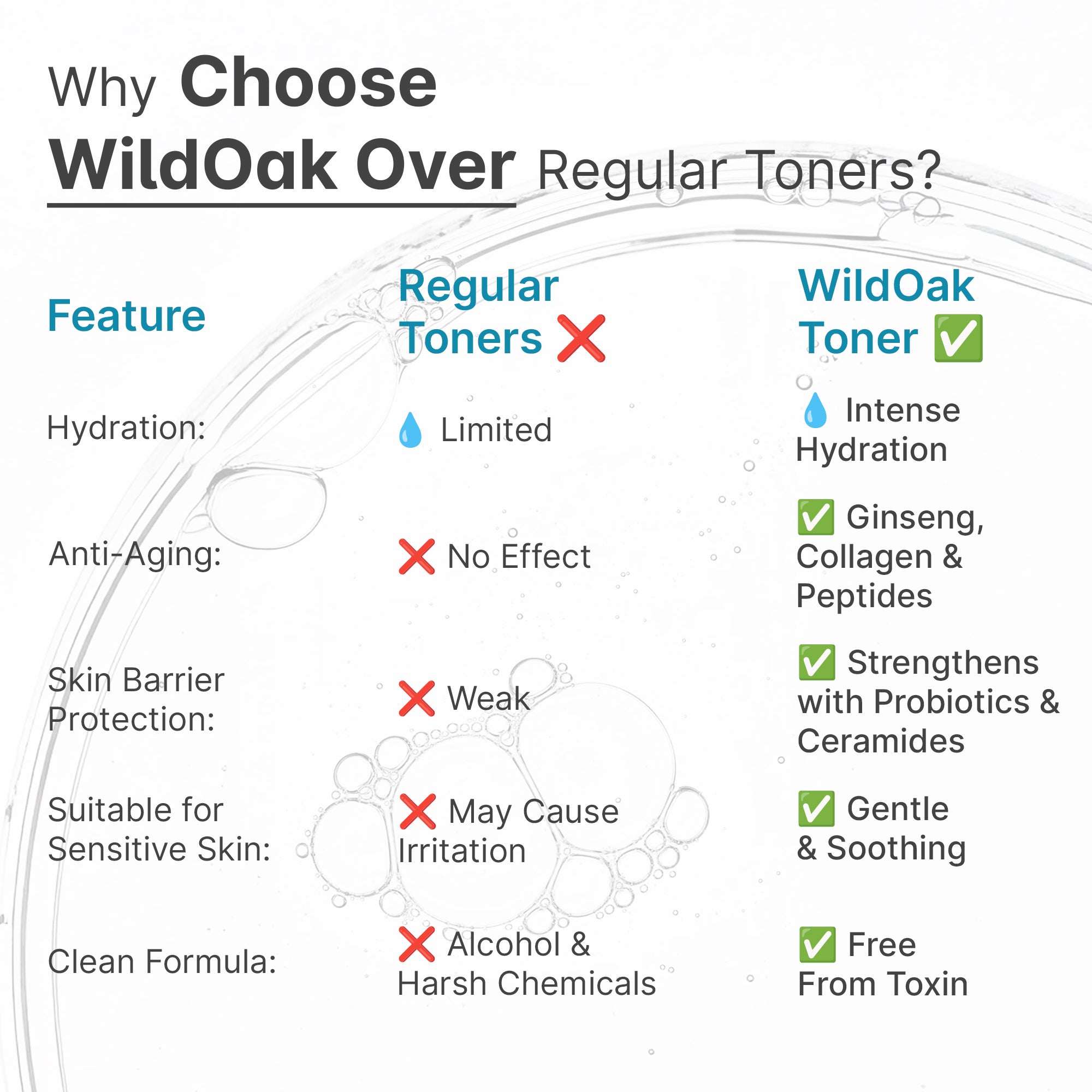 Why Choose WildOak Over Regular Toners?

| Feature | Regular Toners ❌ | WildOak Toner ✅ |
|---|---|---|
| Hydration: | 💧 Limited | 💧 Intense Hydration |
| Anti-Aging: | ❌ No Effect | ✅ Ginseng, Collagen & Peptides |
| Skin Barrier Protection: | ❌ Weak | ✅ Strengthens with Probiotics & Ceramides |
| Suitable for Sensitive Skin: | ❌ May Cause Irritation | ✅ Gentle & Soothing |
| Clean Formula: | ❌ Alcohol & Harsh Chemicals | ✅ Free From Toxin |